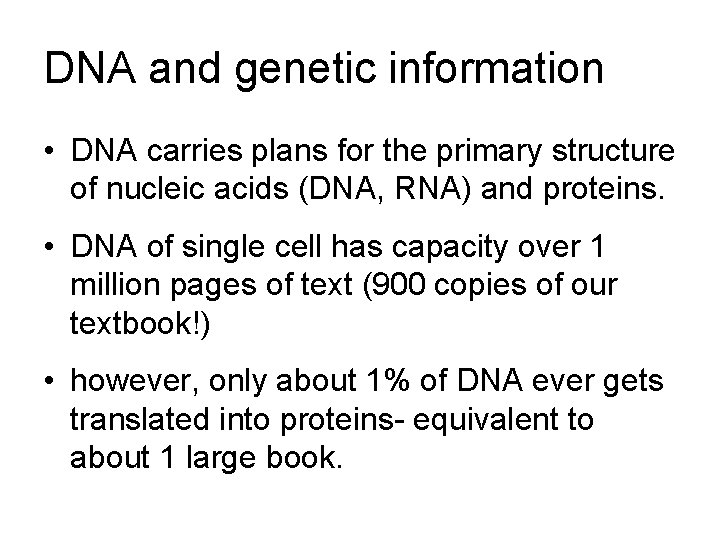 DNA and genetic information

• DNA carries plans for the primary structure of nucleic acids (DNA, RNA) and proteins.

• DNA of single cell has capacity over 1 million pages of text (900 copies of our textbook!)

• however, only about 1% of DNA ever gets translated into proteins- equivalent to about 1 large book.